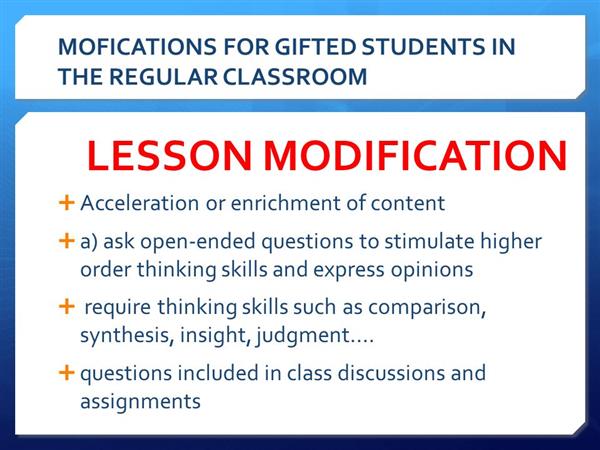 MOFICATIONS FOR GIFTED STUDENTS IN THE REGULAR CLASSROOM

LESSON MODIFICATION

+ Acceleration or enrichment of content

+ a) ask open-ended questions to stimulate higher order thinking skills and express opinions

+ require thinking skills such as comparison, synthesis, insight, judgment....

+ questions included in class discussions and assignments